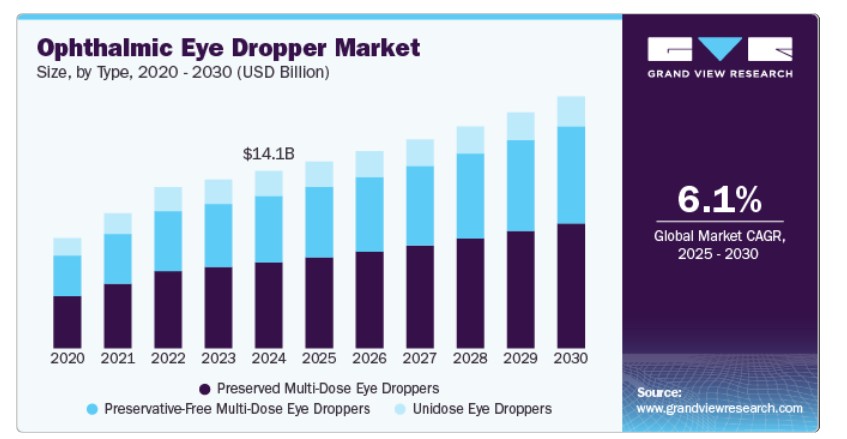 Ophthalmic Eye Dropper Market
Size, by Type, 2020 - 2030 (USD Billion)

$14.1B

2020 2021 2022 2023 2024 2025 2026 2027 2028 2029 2030

Preserved Multi-Dose Eye Droppers
Preservative-Free Multi-Dose Eye Droppers
Unidose Eye Droppers

GRAND VIEW RESEARCH

6.1%
Global Market CAGR, 2025 - 2030

Source:
www.grandviewresearch.com